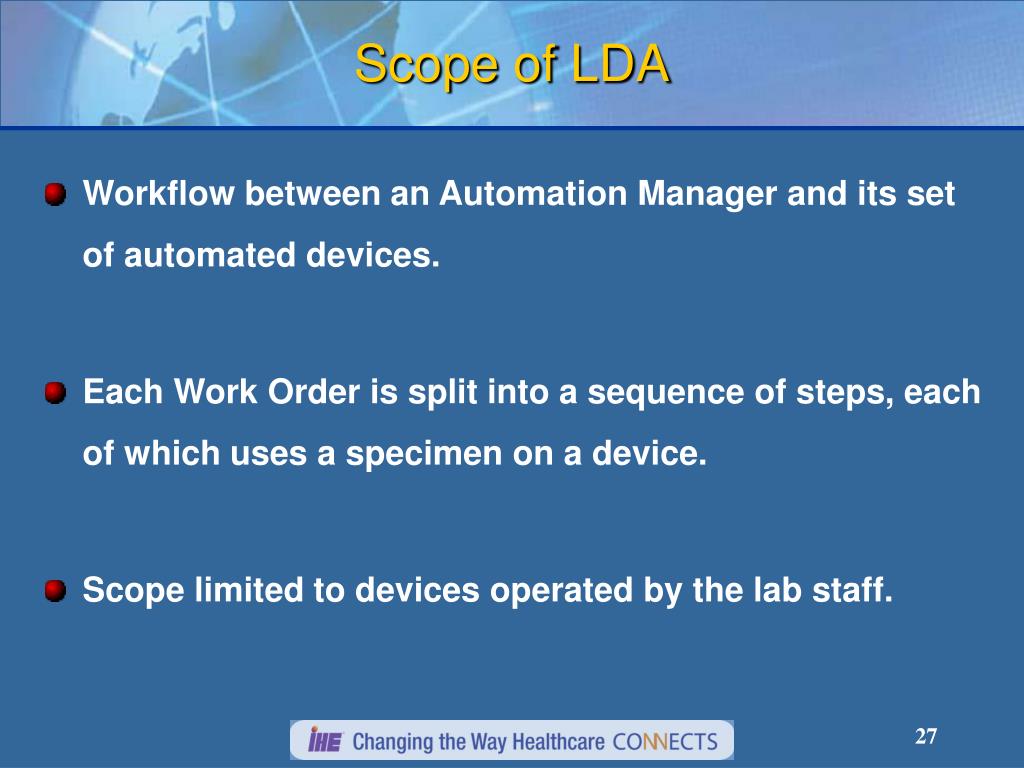 Scope of LDA

Workflow between an Automation Manager and its set of automated devices.

Each Work Order is split into a sequence of steps, each of which uses a specimen on a device.

Scope limited to devices operated by the lab staff.

IHE Changing the Way Healthcare CONNECTS

27